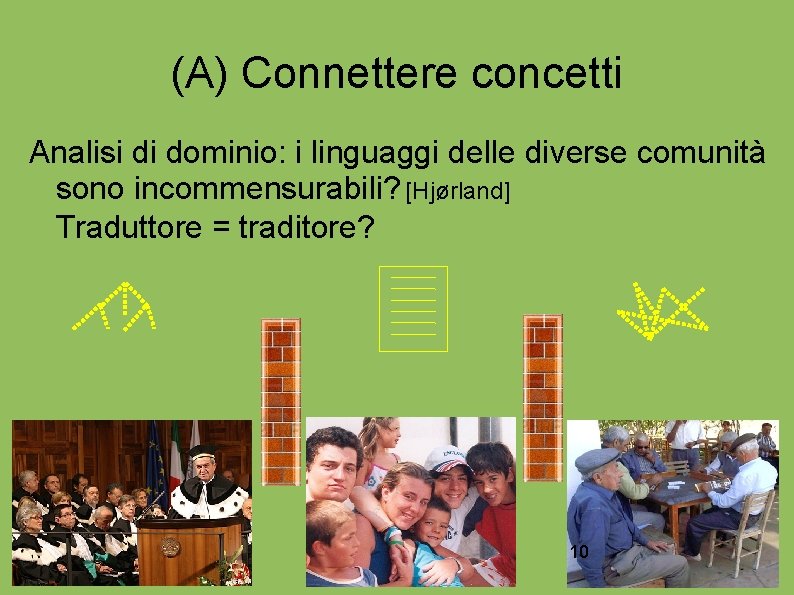 (A) Connettere concetti

Analisi di dominio: i linguaggi delle diverse comunità sono incommensurabili? [Hjørland]
Traduttore = traditore?

10